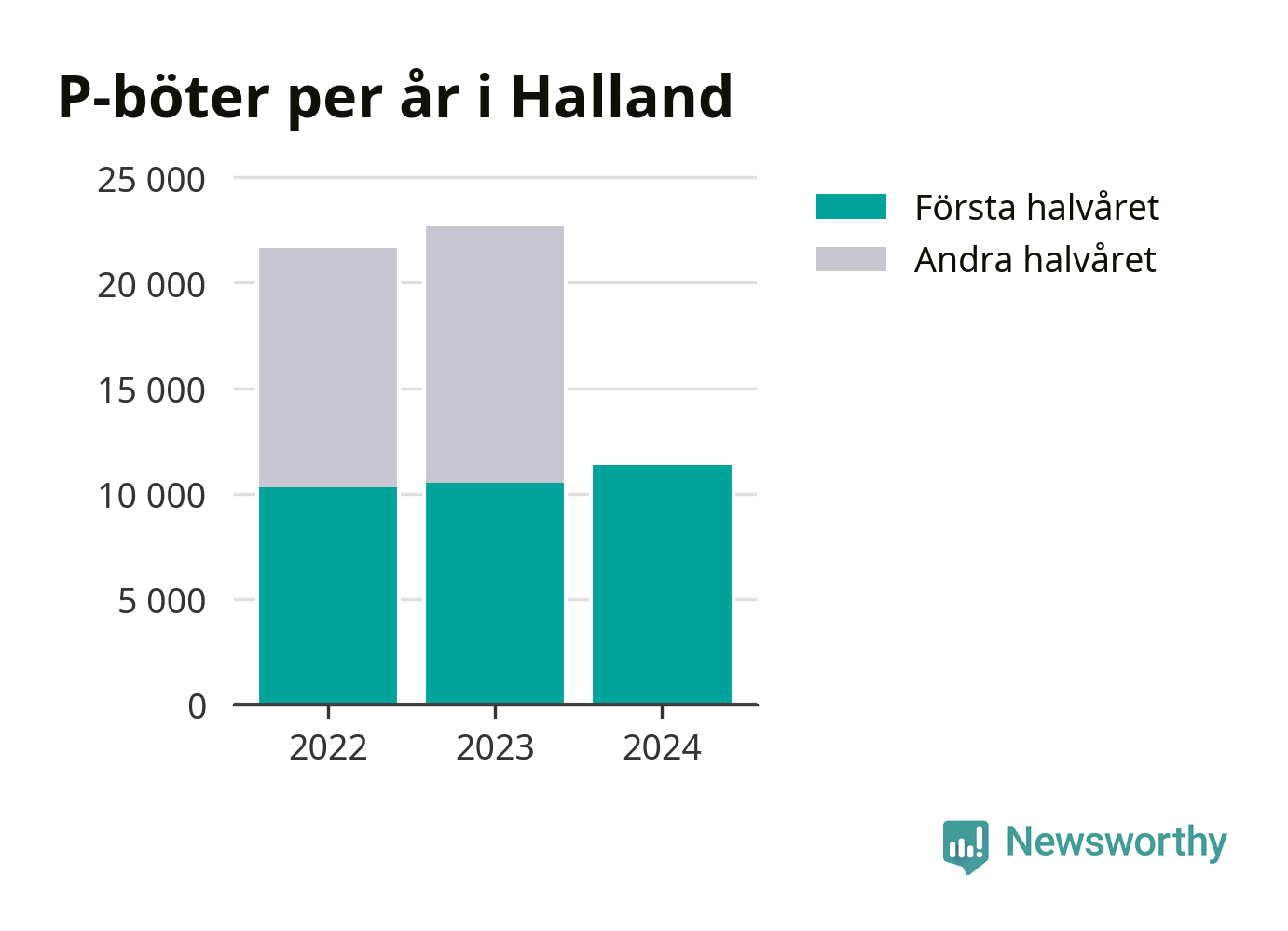 P-böter per år i Halland

25 000
20 000
15 000
10 000
5 000
0

2022
2023
2024

Första halvåret
Andra halvåret

Newsworthy